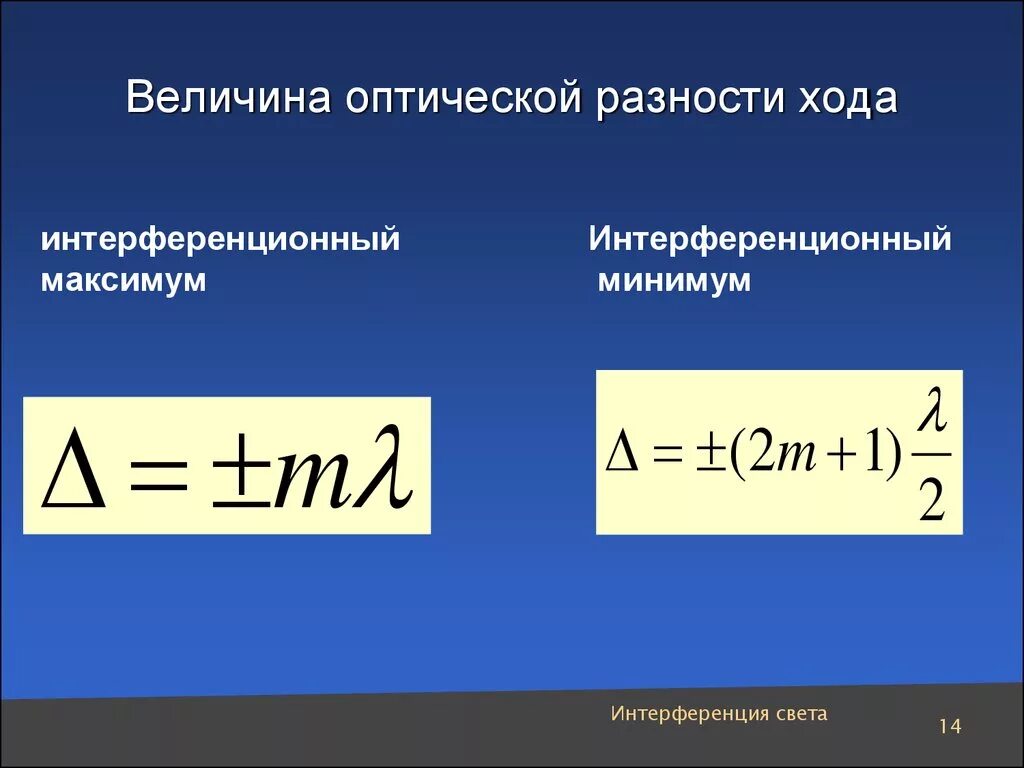 Величина оптической разности хода

интерференционный максимум

$\Delta = \pm m\lambda$

Интерференционный минимум

$\Delta = \pm(2m+1)\frac{\lambda}{2}$

Интерференция света

14